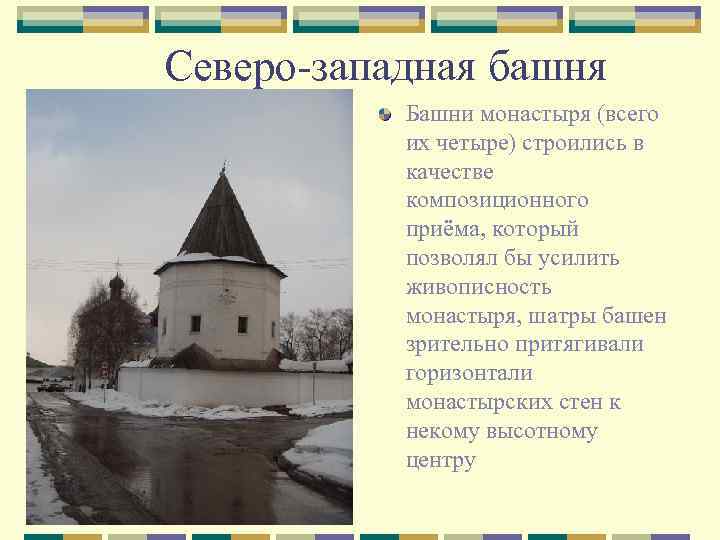 Северо-западная башня

Башни монастыря (всего их четыре) строились в качестве композиционного приёма, который позволял бы усилить живописность монастыря, шатры башен зрительно притягивали горизонтали монастырских стен к некому высотному центру